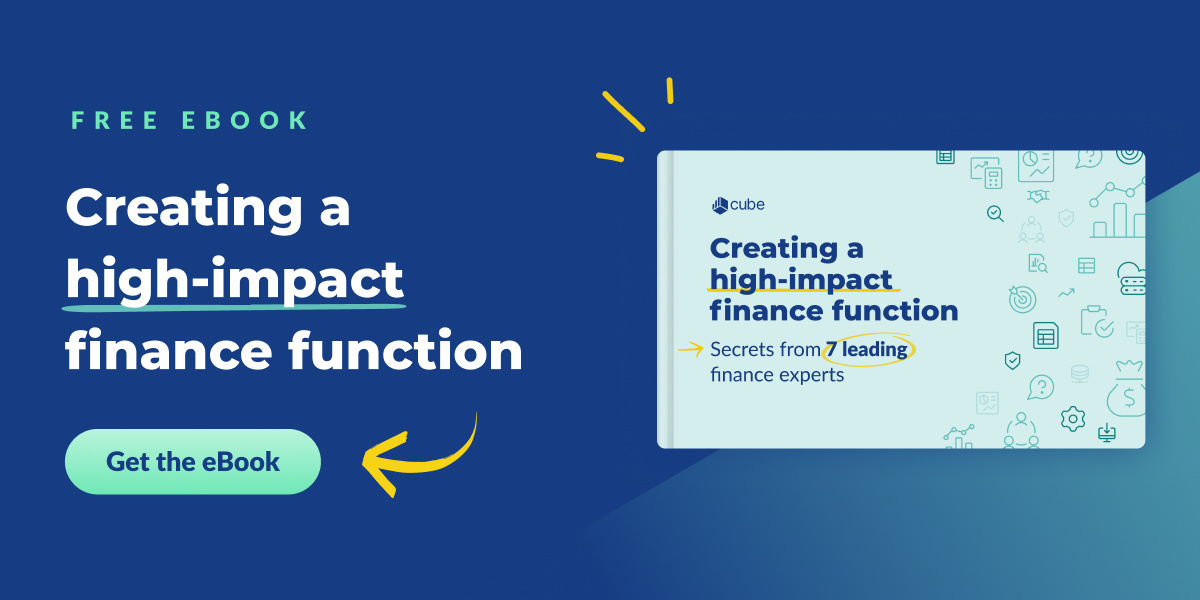 FREE EBOOK

Creating a high-impact finance function

Get the eBook

cube

Creating a high-impact finance function

Secrets from 7 leading finance experts